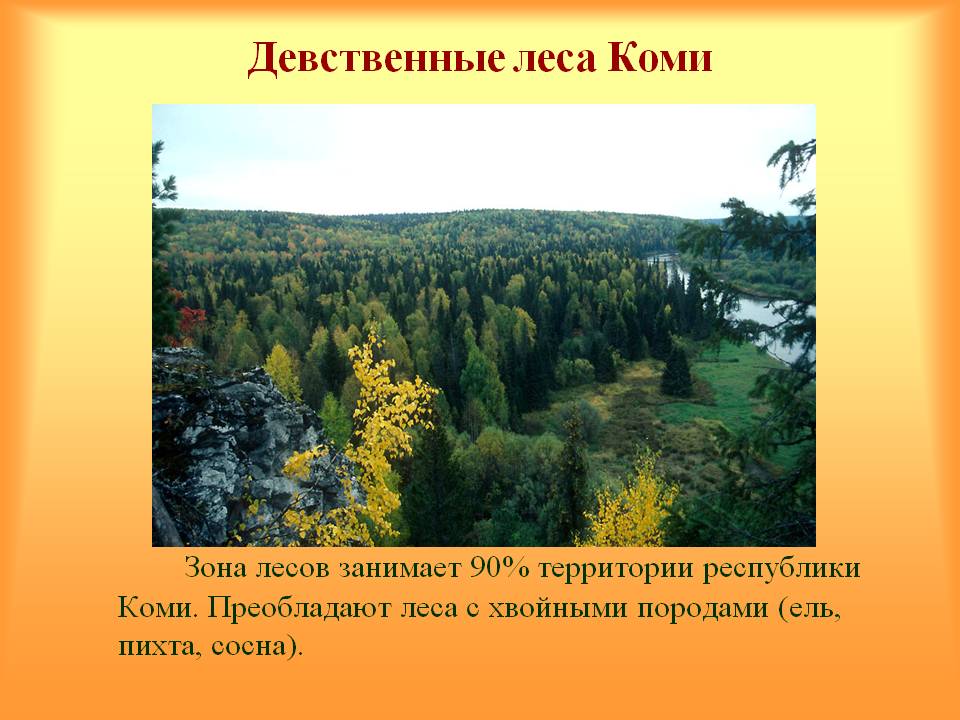 Девственные леса Коми

Зона лесов занимает 90% территории республики Коми. Преобладают леса с хвойными породами (ель, пихта, сосна).